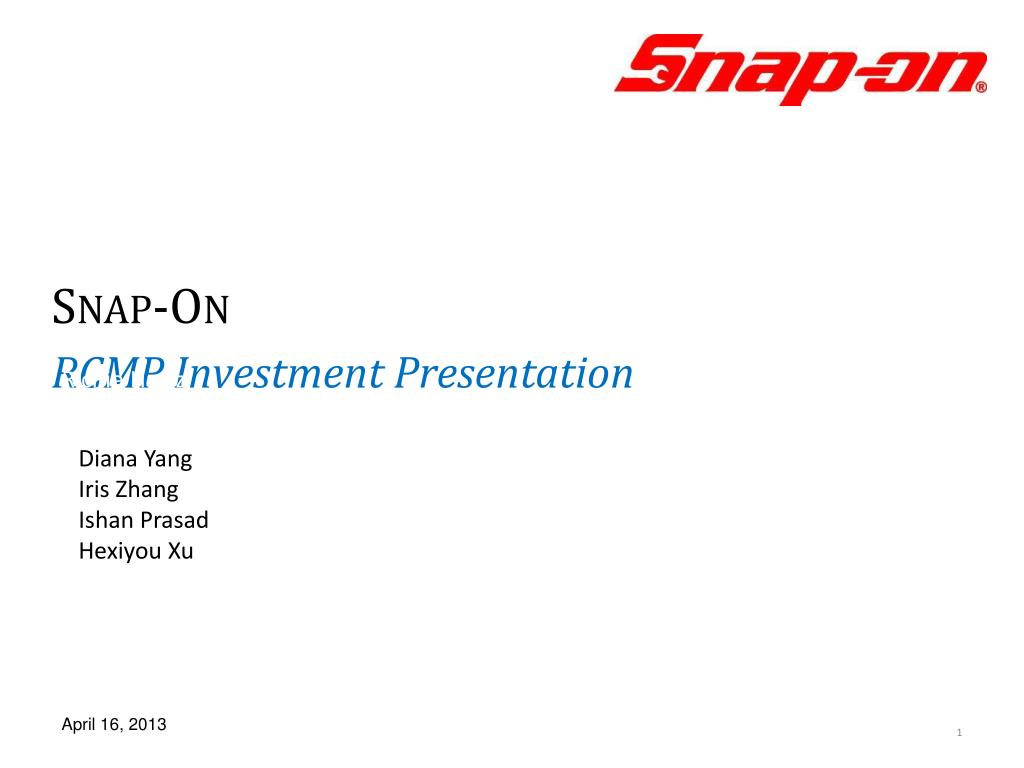 Snap-on®

SNAP-ON

RCMP Investment Presentation

Diana Yang
Iris Zhang
Ishan Prasad
Hexiyou Xu

April 16, 2013

1